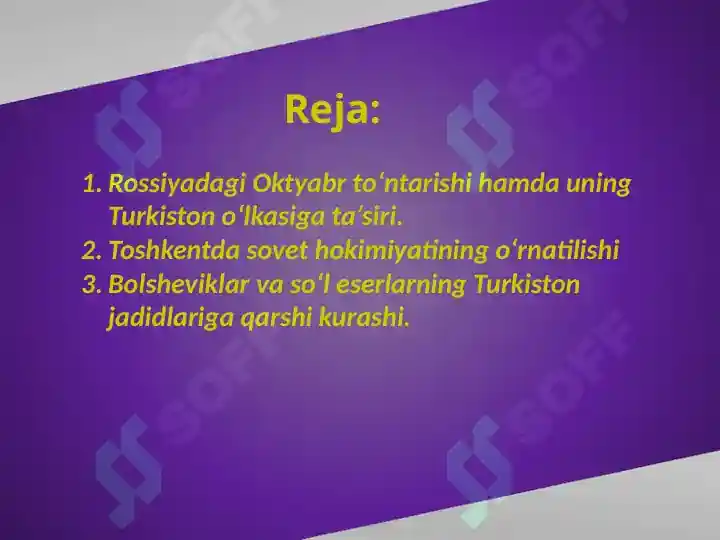 Reja:

1. Rossiyadagi Oktyabr to‘ntarishi hamda uning Turkiston o‘lkasiga ta’siri.
2. Toshkentda sovet hokimiyatining o‘rnatilishi
3. Bolsheviklar va so‘l eserlarning Turkiston jadidlariga qarshi kurashi.

SOFF SOFF SOFF SOFF